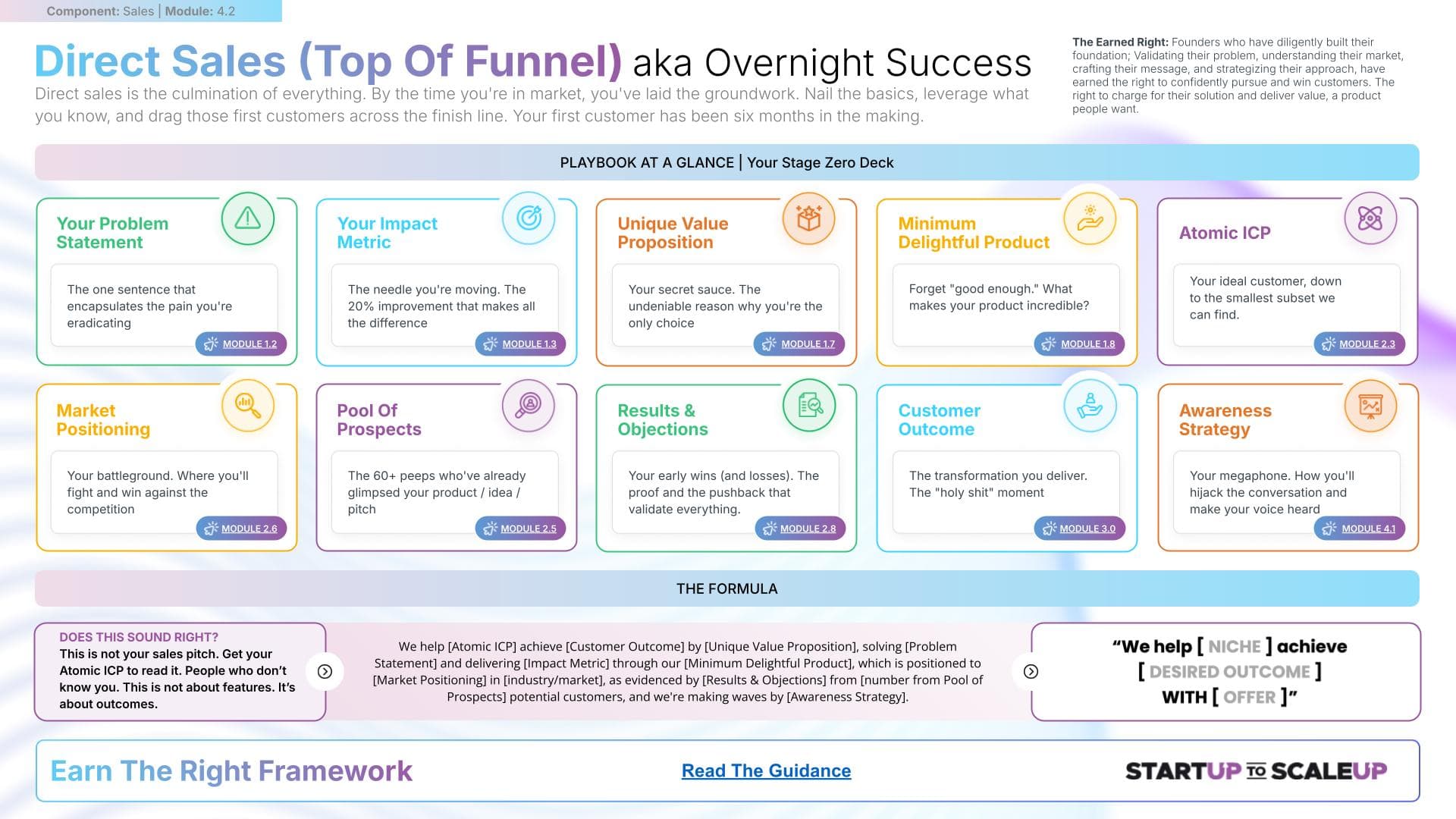 Component: Sales | Module: 4.2

Direct Sales (Top Of Funnel) aka Overnight Success

Direct sales is the culmination of everything. By the time you're in market, you've laid the groundwork. Nail the basics, leverage what you know, and drag those first customers across the finish line. Your first customer has been six months in the making.

The Earned Right: Founders who have diligently built their foundation; Validating their problem, understanding their market, crafting their message, and strategizing their approach, have earned the right to confidently pursue and win customers. The right to charge for their solution and deliver value, a product people want.

PLAYBOOK AT A GLANCE | Your Stage Zero Deck

Your Problem Statement
The one sentence that encapsulates the pain you're eradicating
MODULE 1.2

Your Impact Metric
The needle you're moving. The 20% improvement that makes all the difference
MODULE 1.3

Unique Value Proposition
Your secret sauce. The undeniable reason why you're the only choice
MODULE 1.7

Minimum Delightful Product
Forget "good enough." What makes your product incredible?
MODULE 1.8

Atomic ICP
Your ideal customer, down to the smallest subset we can find.
MODULE 2.3

Market Positioning
Your battleground. Where you'll fight and win against the competition
MODULE 2.6

Pool Of Prospects
The 60+ peeps who've already glimpsed your product / idea / pitch
MODULE 2.5

Results & Objections
Your early wins (and losses). The proof and the pushback that validate everything.
MODULE 2.8

Customer Outcome
The transformation you deliver. The "holy shit" moment
MODULE 3.0

Awareness Strategy
Your megaphone. How you'll hijack the conversation and make your voice heard
MODULE 4.1

THE FORMULA

DOES THIS SOUND RIGHT?
This is not your sales pitch. Get your Atomic ICP to read it. People who don't know you. This is not about features. It's about outcomes.

We help [Atomic ICP] achieve [Customer Outcome] by [Unique Value Proposition], solving [Problem Statement] and delivering [Impact Metric] through our [Minimum Delightful Product], which is positioned to [Market Positioning] in [industry/market], as evidenced by [Results & Objections] from [number from Pool of Prospects] potential customers, and we're making waves by [Awareness Strategy].

"We help [ NICHE ] achieve [ DESIRED OUTCOME ] WITH [ OFFER ]"

Earn The Right Framework

Read The Guidance

STARTUP TO SCALEUP